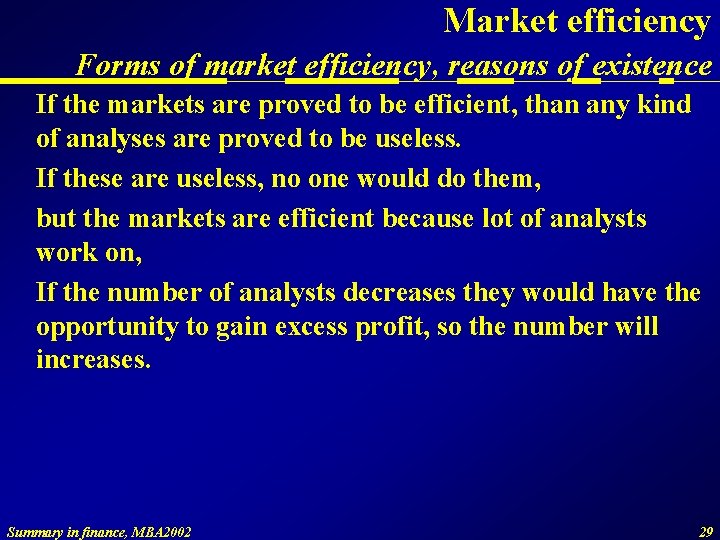 Market efficiency

Forms of market efficiency, reasons of existence

If the markets are proved to be efficient, than any kind of analyses are proved to be useless.

If these are useless, no one would do them,

but the markets are efficient because lot of analysts work on,

If the number of analysts decreases they would have the opportunity to gain excess profit, so the number will increases.

Summary in finance, MBA2002

29